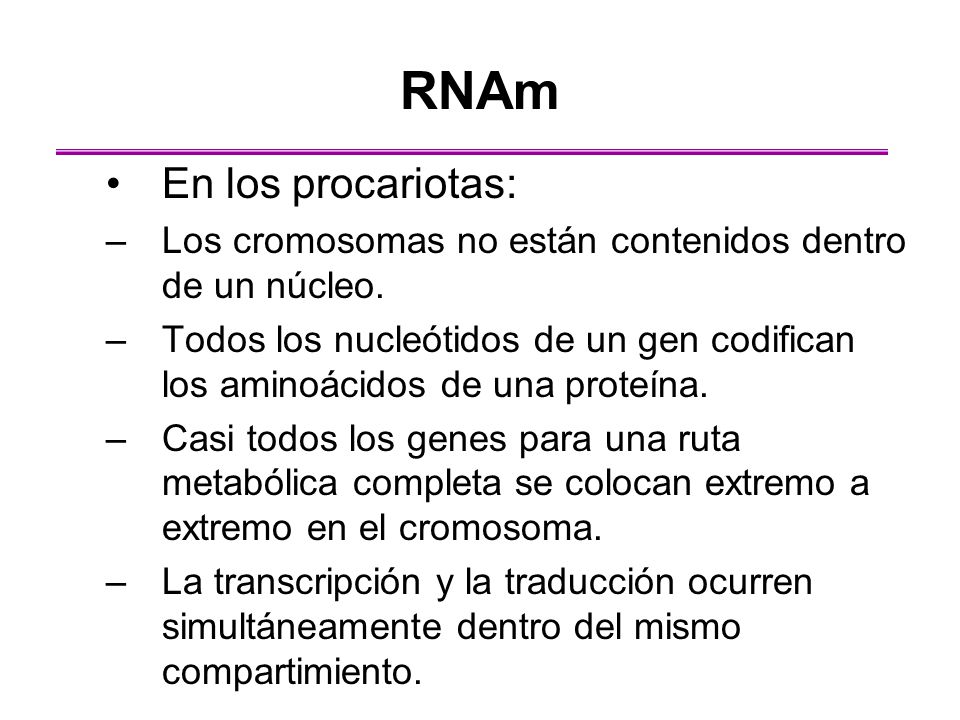 RNAm

• En los procariotas:

– Los cromosomas no están contenidos dentro de un núcleo.

– Todos los nucleótidos de un gen codifican los aminoácidos de una proteína.

– Casi todos los genes para una ruta metabólica completa se colocan extremo a extremo en el cromosoma.

– La transcripción y la traducción ocurren simultáneamente dentro del mismo compartimiento.